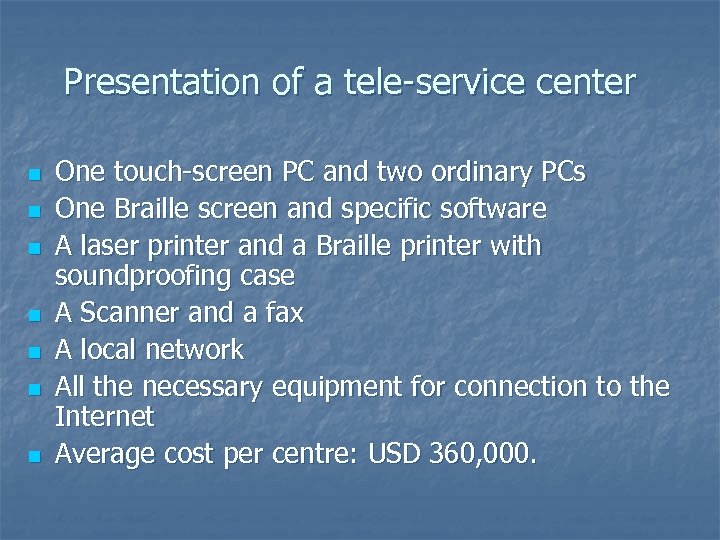 Presentation of a tele-service center

- One touch-screen PC and two ordinary PCs
- One Braille screen and specific software
- A laser printer and a Braille printer with soundproofing case
- A Scanner and a fax
- A local network
- All the necessary equipment for connection to the Internet
- Average cost per centre: USD 360,000.